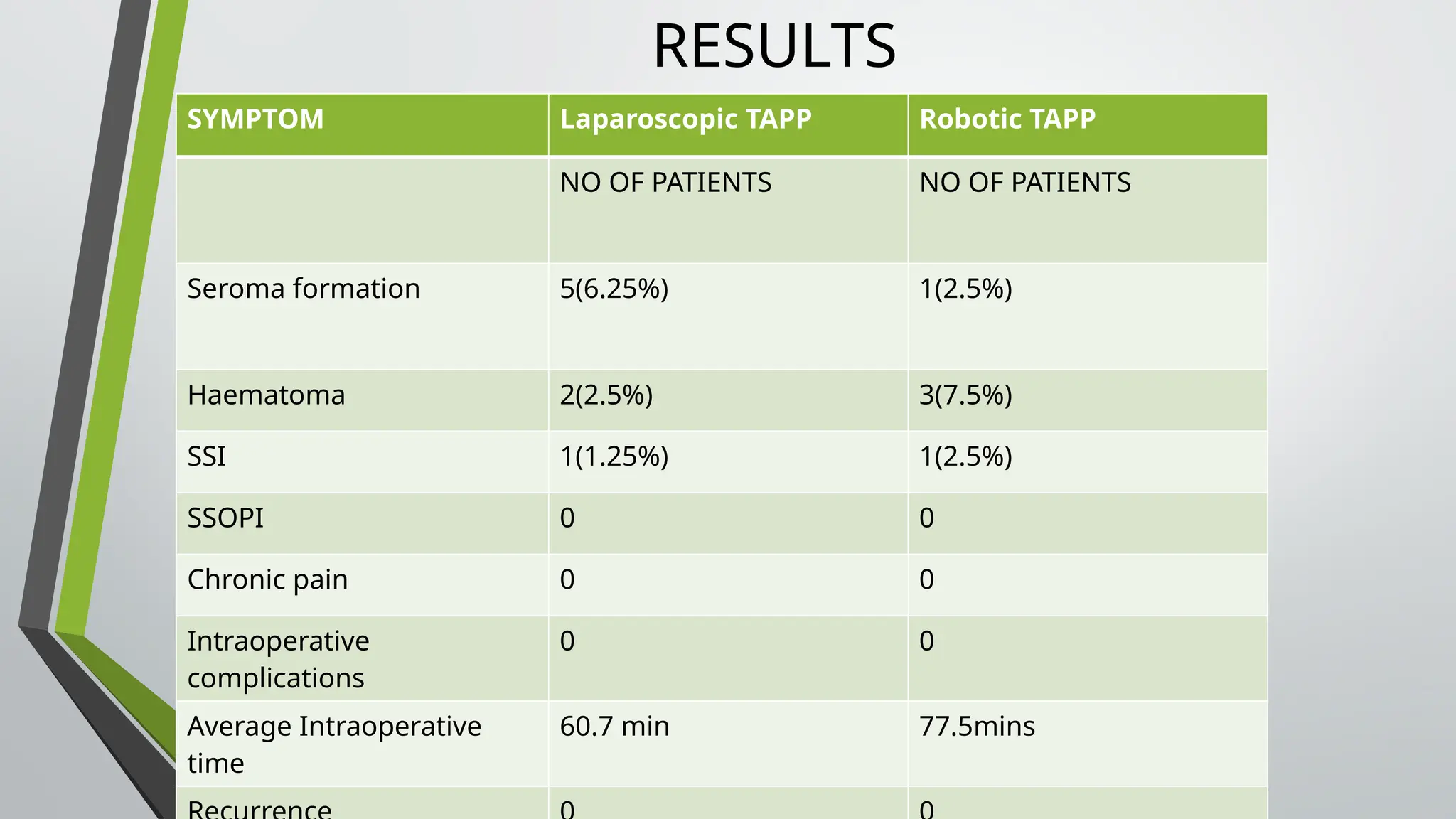 RESULTS

| SYMPTOM | Laparoscopic TAPP | Robotic TAPP |
|---|---|---|
| | NO OF PATIENTS | NO OF PATIENTS |
| Seroma formation | 5(6.25%) | 1(2.5%) |
| Haematoma | 2(2.5%) | 3(7.5%) |
| SSI | 1(1.25%) | 1(2.5%) |
| SSOPI | 0 | 0 |
| Chronic pain | 0 | 0 |
| Intraoperative complications | 0 | 0 |
| Average Intraoperative time | 60.7 min | 77.5mins |
| Recurrence | 0 | 0 |